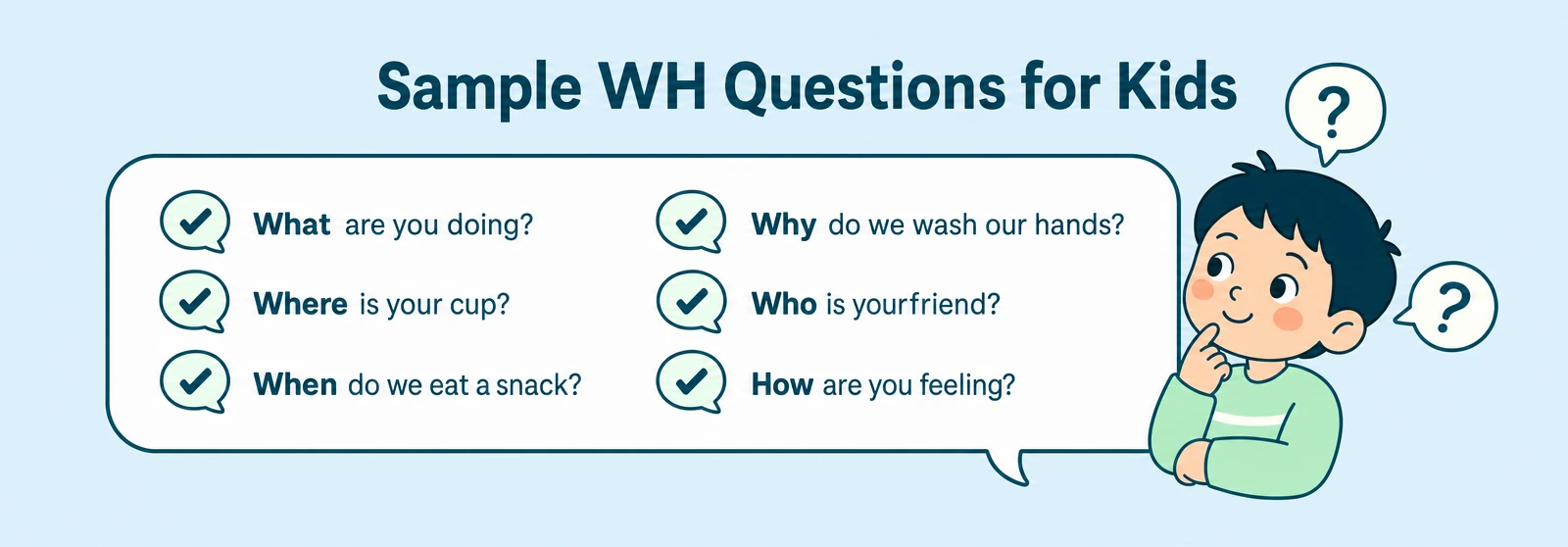 Sample WH Questions for Kids

What are you doing?

Where is your cup?

When do we eat a snack?

Why do we wash our hands?

Who is yourfriend?

How are you feeling?

?

?